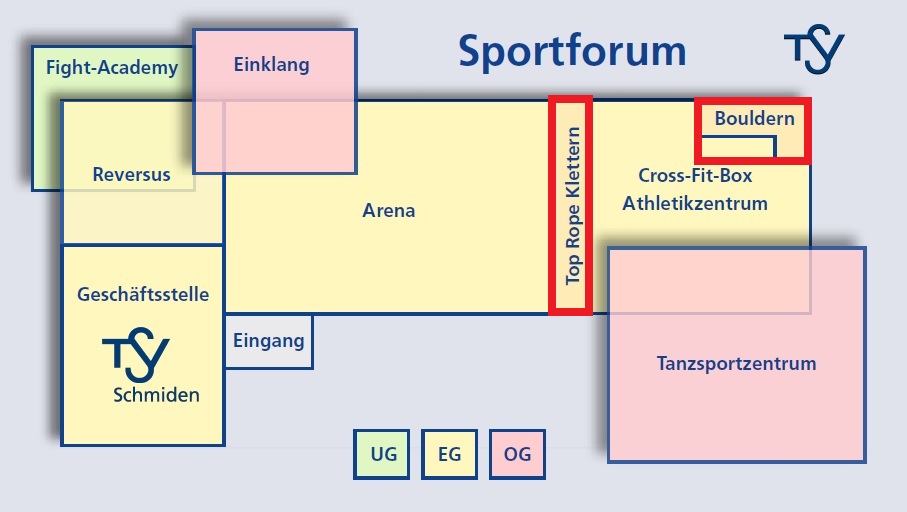 Sportforum

TSV

Fight-Academy

Einklang

Reversus

Arena

Top Rope Klettern

Bouldern

Cross-Fit-Box
Athletikzentrum

Geschäftsstelle

TSV
Schmiden

Eingang

Tanzsportzentrum

UG

EG

OG